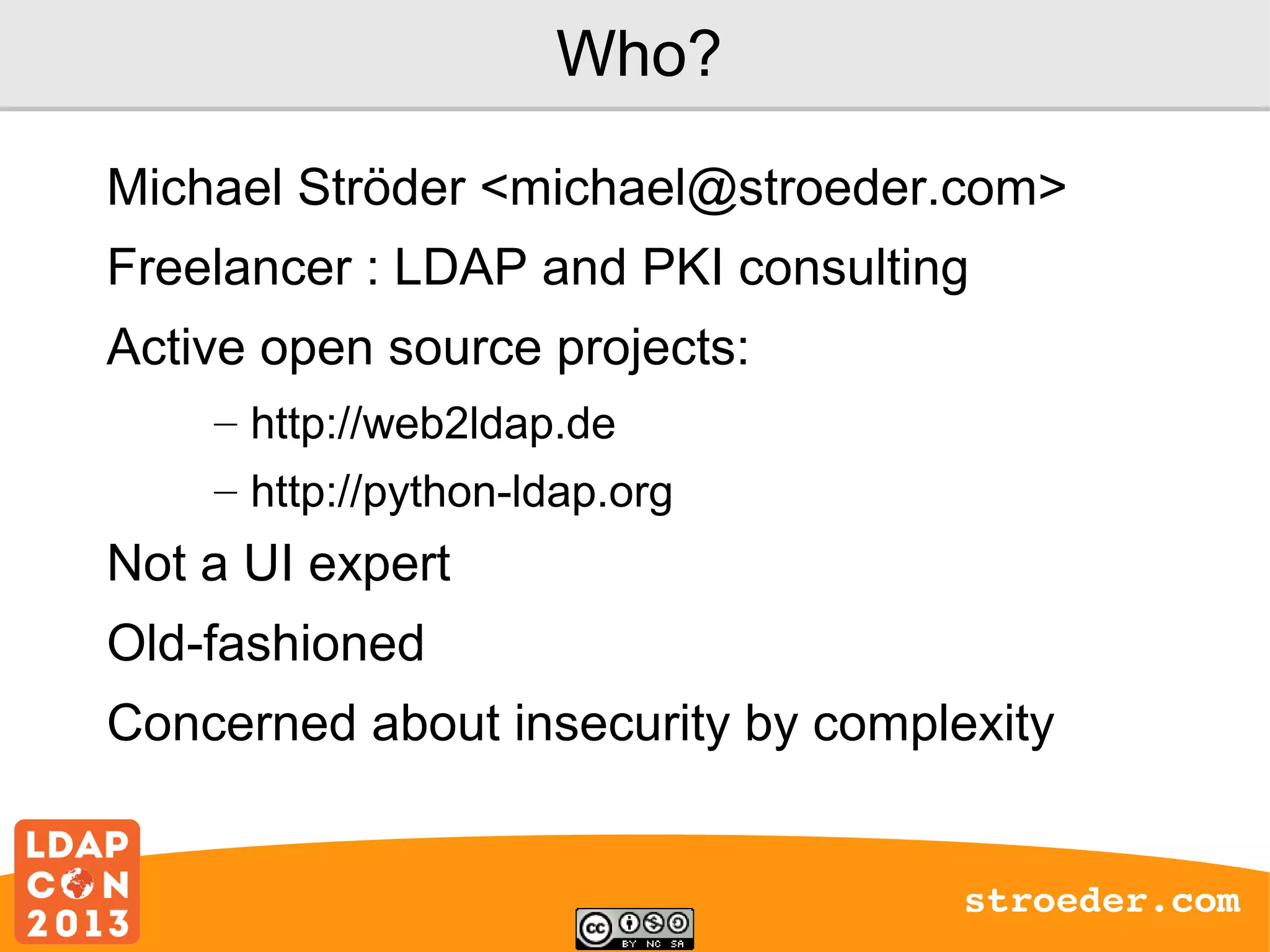 Who?

Michael Ströder <michael@stroeder.com>

Freelancer : LDAP and PKI consulting

Active open source projects:

– http://web2ldap.de

– http://python-ldap.org

Not a UI expert

Old-fashioned

Concerned about insecurity by complexity

LDAP CON 2013

cc BY NC SA

stroeder.com